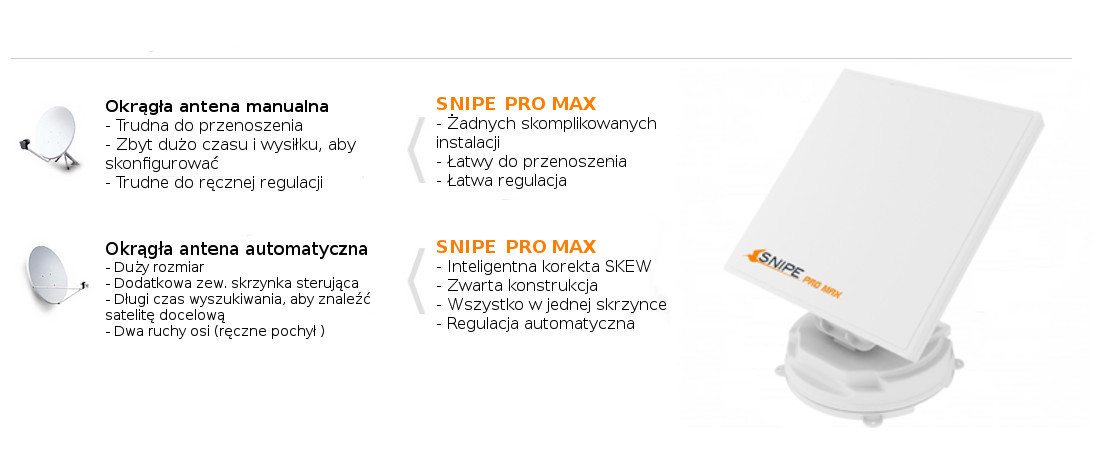 Okrągła antena manualna
- Trudna do przenoszenia
- Zbyt dużo czasu i wysiłku, aby skonfigurować
- Trudne do ręcznej regulacji

SNIPE PRO MAX
- Żadnych skomplikowanych instalacji
- Łatwy do przenoszenia
- Łatwa regulacja

Okrągła antena automatyczna
- Duży rozmiar
- Dodatkowa zew. skrzynka sterująca
- Długi czas wyszukiwania, aby znaleźć satelitę docelową
- Dwa ruchy osi (ręczne pochył )

SNIPE PRO MAX
- Inteligentna korekta SKEW
- Zwarta konstrukcja
- Wszystko w jednej skrzynce
- Regulacja automatyczna

SNIPE PRO MAX